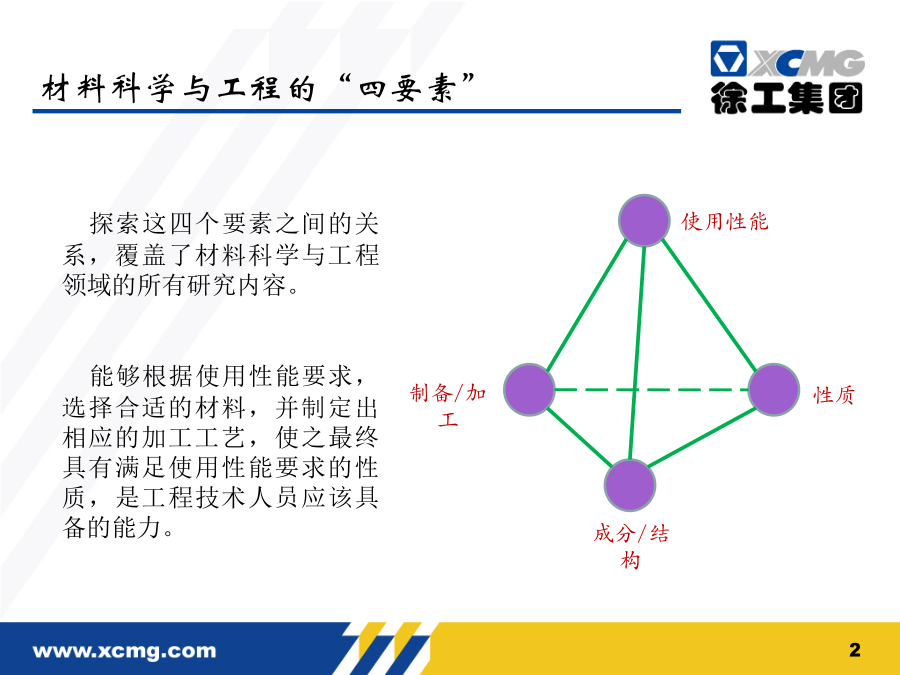 材料科学与工程的“四要素”

XCMG
徐工集团

探索这四个要素之间的关系，覆盖了材料科学与工程领域的所有研究内容。

能够根据使用性能要求，选择合适的材料，并制定出相应的加工工艺，使之最终具有满足使用性能要求的性质，是工程技术人员应该具备的能力。

使用性能

制备/加工

性质

成分/结构

www.xcmg.com

2